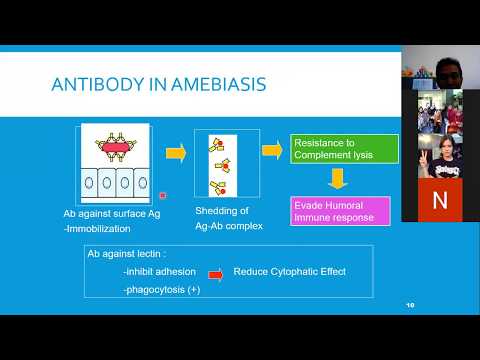 ANTIBODY IN AMEBIASIS

Ab against surface Ag
-Immobilization

Shedding of
Ag-Ab complex

Resistance to
Complement lysis

Evade Humoral
Immune response

Ab against lectin :
-inhibit adhesion
-phagocytosis (+)
Reduce Cytophatic Effect

10

N